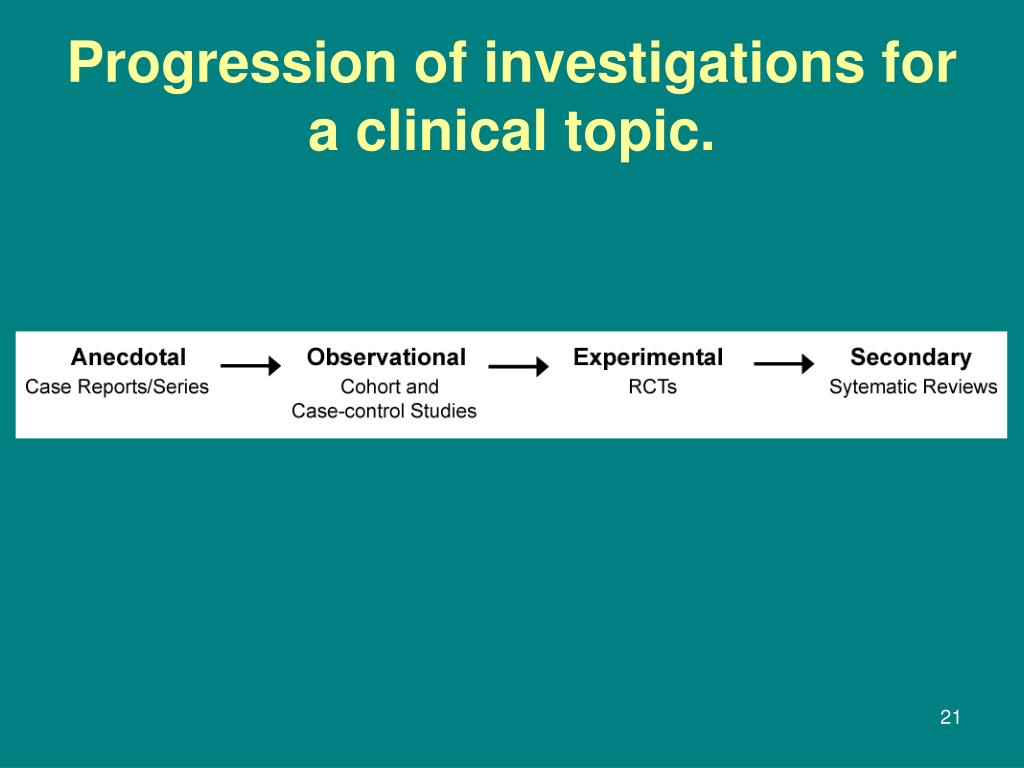 Progression of investigations for a clinical topic.

Anecdotal
Case Reports/Series

Observational
Cohort and
Case-control Studies

Experimental
RCTs

Secondary
Sytematic Reviews

21